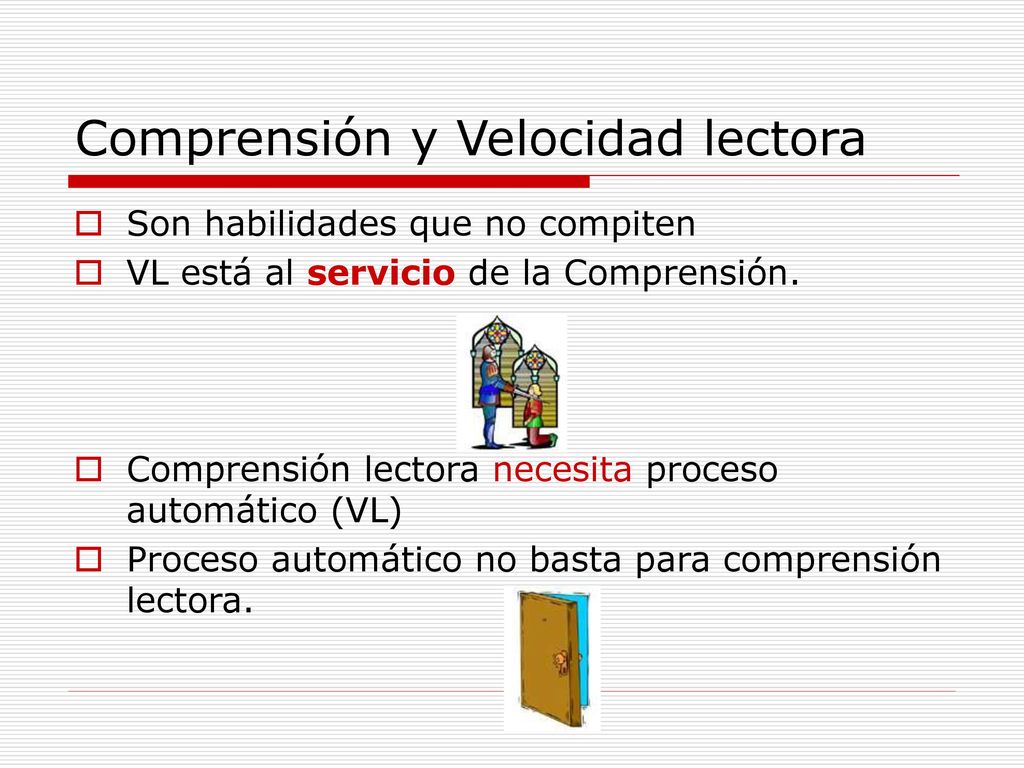 Comprensión y Velocidad lectora

Son habilidades que no compiten

VL está al servicio de la Comprensión.

Comprensión lectora necesita proceso automático (VL)

Proceso automático no basta para comprensión lectora.